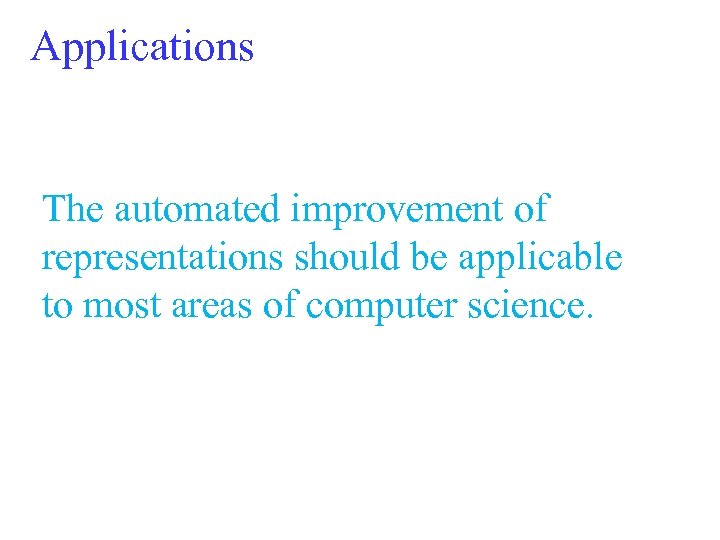 Applications

The automated improvement of representations should be applicable to most areas of computer science.